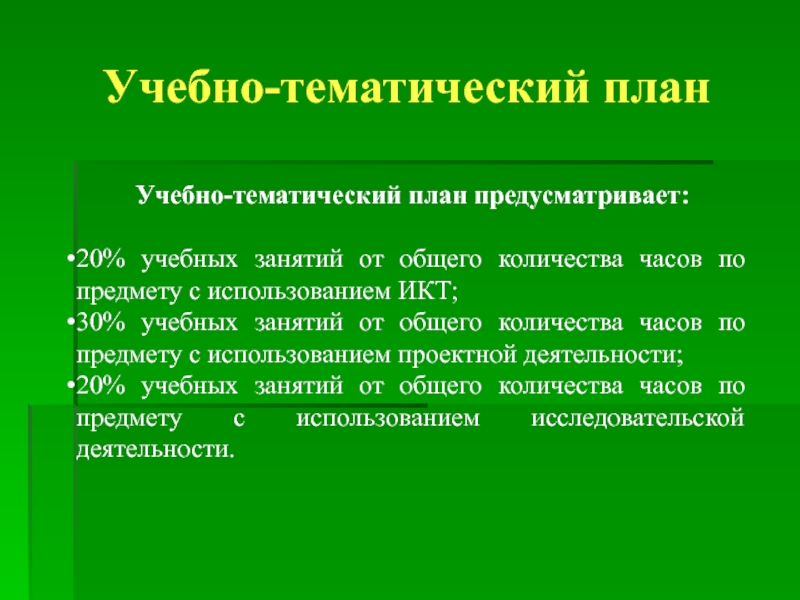 Учебно-тематический план

Учебно-тематический план предусматривает:

•20% учебных занятий от общего количества часов по предмету с использованием ИКТ;
•30% учебных занятий от общего количества часов по предмету с использованием проектной деятельности;
•20% учебных занятий от общего количества часов по предмету с использованием исследовательской деятельности.